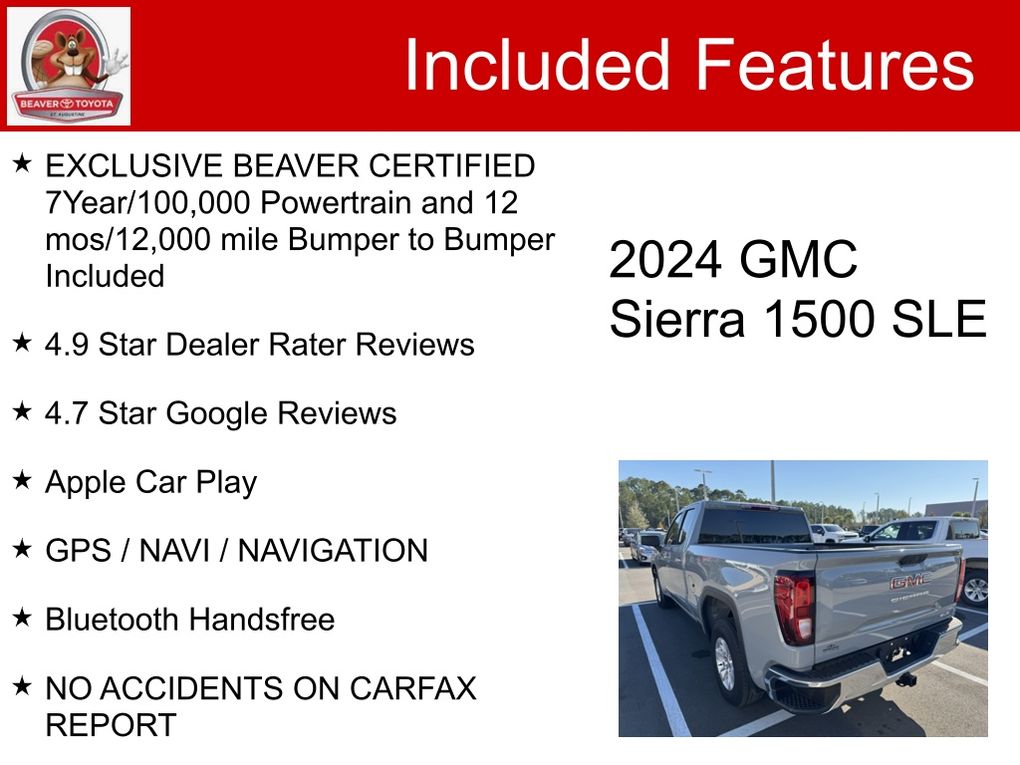 BEAVER TOYOTA
ST. AUGUSTINE

Included Features

★ EXCLUSIVE BEAVER CERTIFIED 7Year/100,000 Powertrain and 12 mos/12,000 mile Bumper to Bumper Included

★ 4.9 Star Dealer Rater Reviews

★ 4.7 Star Google Reviews

★ Apple Car Play

★ GPS / NAVI / NAVIGATION

★ Bluetooth Handsfree

★ NO ACCIDENTS ON CARFAX REPORT

2024 GMC Sierra 1500 SLE

GMC